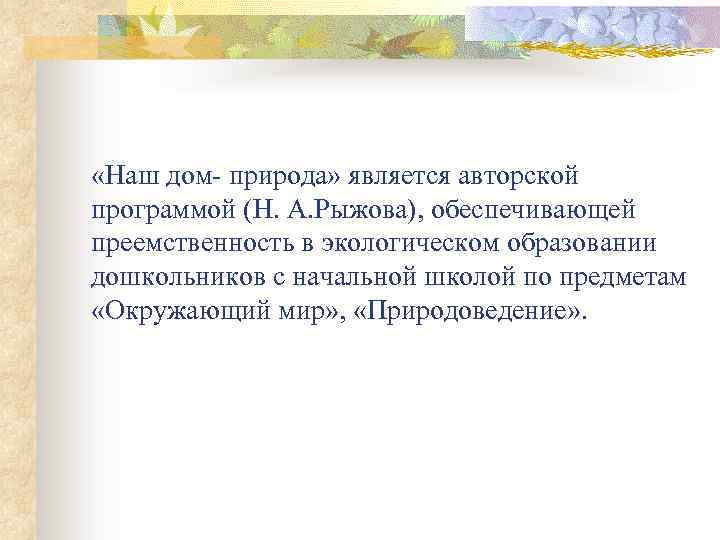 «Наш дом- природа» является авторской программой (Н. А.Рыжова), обеспечивающей преемственность в экологическом образовании дошкольников с начальной школой по предметам «Окружающий мир», «Природоведение».